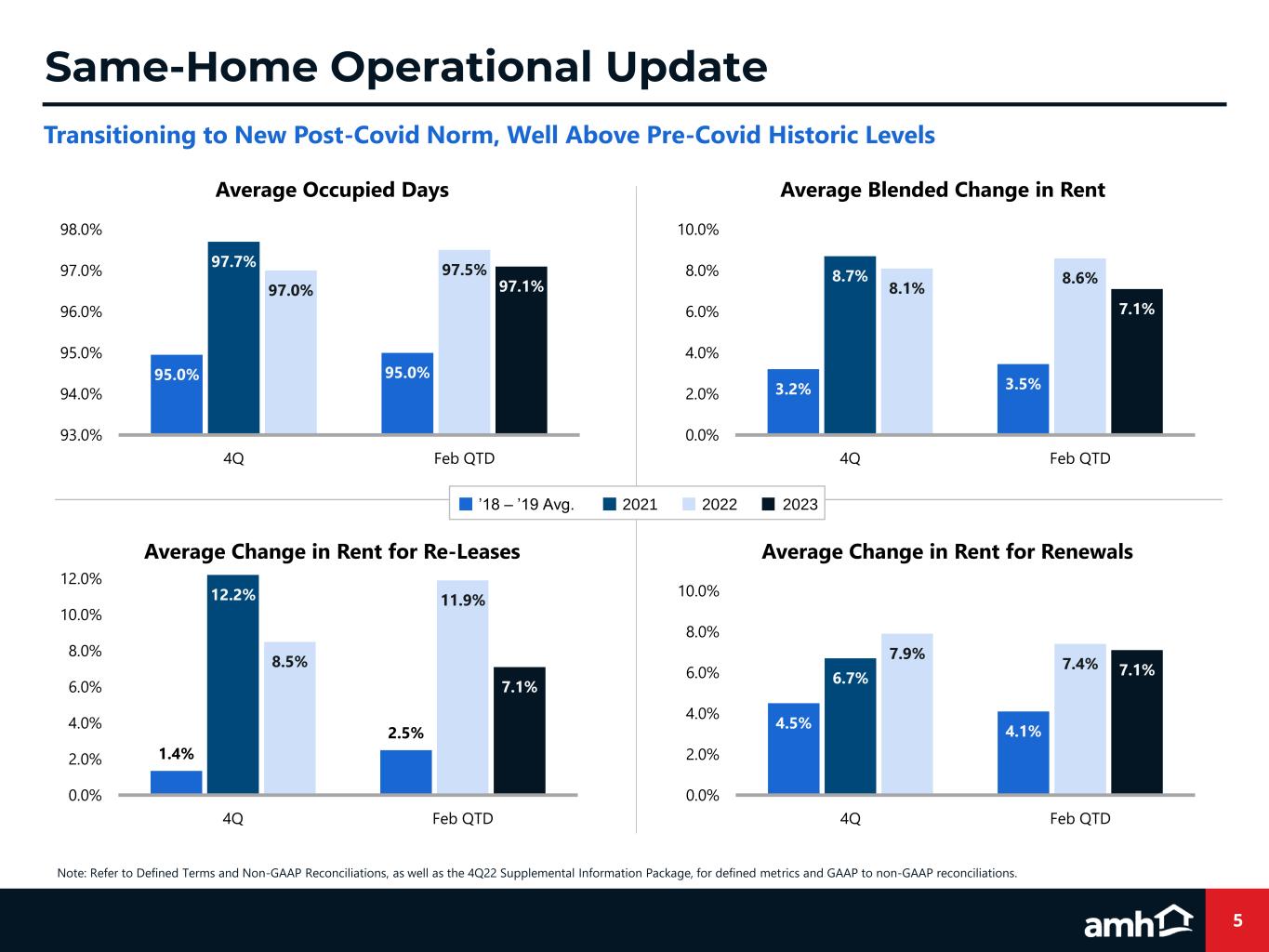 Same-Home Operational Update

Transitioning to New Post-Covid Norm, Well Above Pre-Covid Historic Levels

Average Occupied Days

98.0%
97.0%
96.0%
95.0%
94.0%
93.0%

95.0%
97.7%
97.0%
95.0%
97.5%
97.1%

4Q
Feb QTD

Average Blended Change in Rent

10.0%
8.0%
6.0%
4.0%
2.0%
0.0%

3.2%
8.7%
8.1%
3.5%
8.6%
7.1%

4Q
Feb QTD

’18 – ’19 Avg.
2021
2022
2023

Average Change in Rent for Re-Leases

12.0%
10.0%
8.0%
6.0%
4.0%
2.0%
0.0%

1.4%
12.2%
8.5%
2.5%
11.9%
7.1%

4Q
Feb QTD

Average Change in Rent for Renewals

10.0%
8.0%
6.0%
4.0%
2.0%
0.0%

4.5%
6.7%
7.9%
4.1%
7.4%
7.1%

4Q
Feb QTD

Note: Refer to Defined Terms and Non-GAAP Reconciliations, as well as the 4Q22 Supplemental Information Package, for defined metrics and GAAP to non-GAAP reconciliations.

amh

5